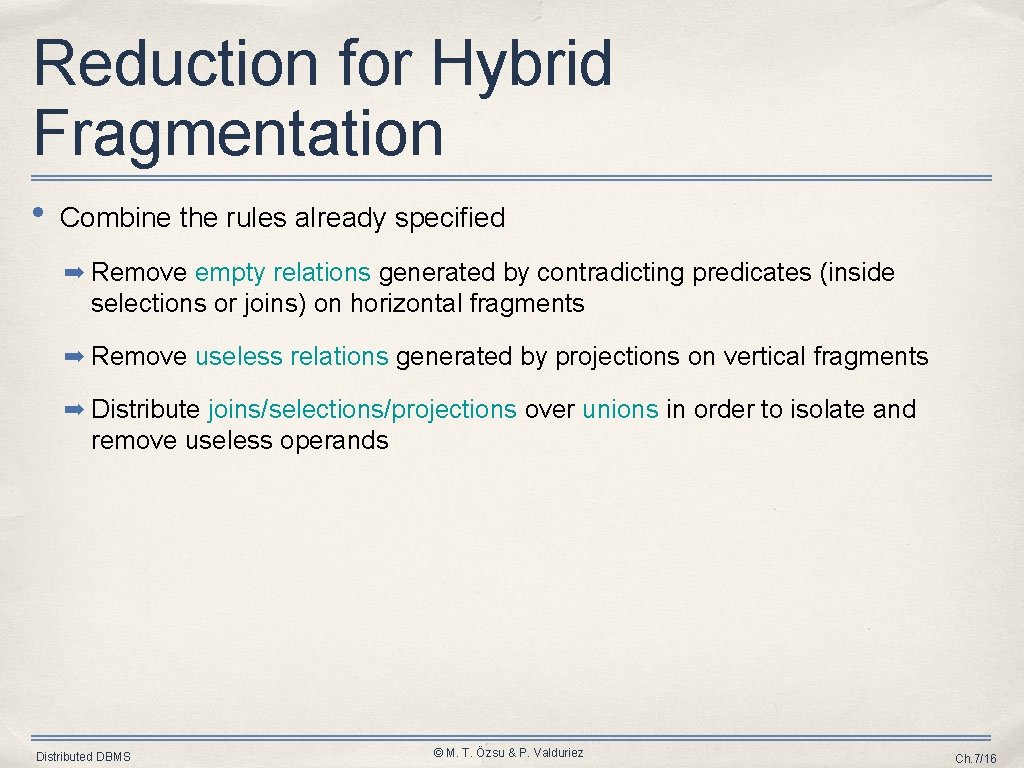 Reduction for Hybrid Fragmentation

• Combine the rules already specified

➡ Remove empty relations generated by contradicting predicates (inside selections or joins) on horizontal fragments

➡ Remove useless relations generated by projections on vertical fragments

➡ Distribute joins/selections/projections over unions in order to isolate and remove useless operands

Distributed DBMS

© M. T. Özsu & P. Valduriez

Ch.7/16